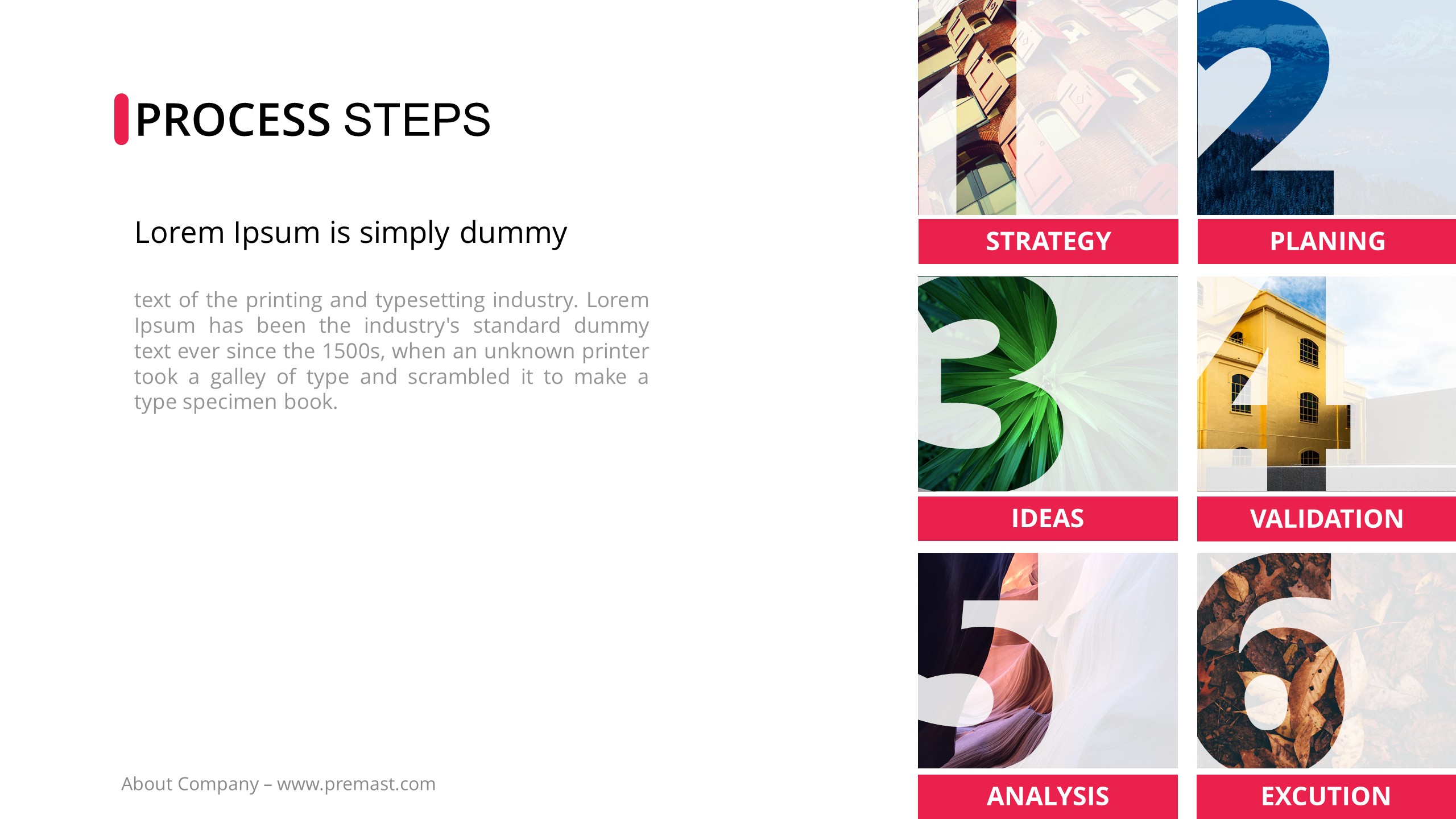 PROCESS STEPS

Lorem Ipsum is simply dummy

text of the printing and typesetting industry. Lorem Ipsum has been the industry's standard dummy text ever since the 1500s, when an unknown printer took a galley of type and scrambled it to make a type specimen book.

About Company – www.premast.com

1
STRATEGY

2
PLANING

3
IDEAS

4
VALIDATION

5
ANALYSIS

6
EXCUTION